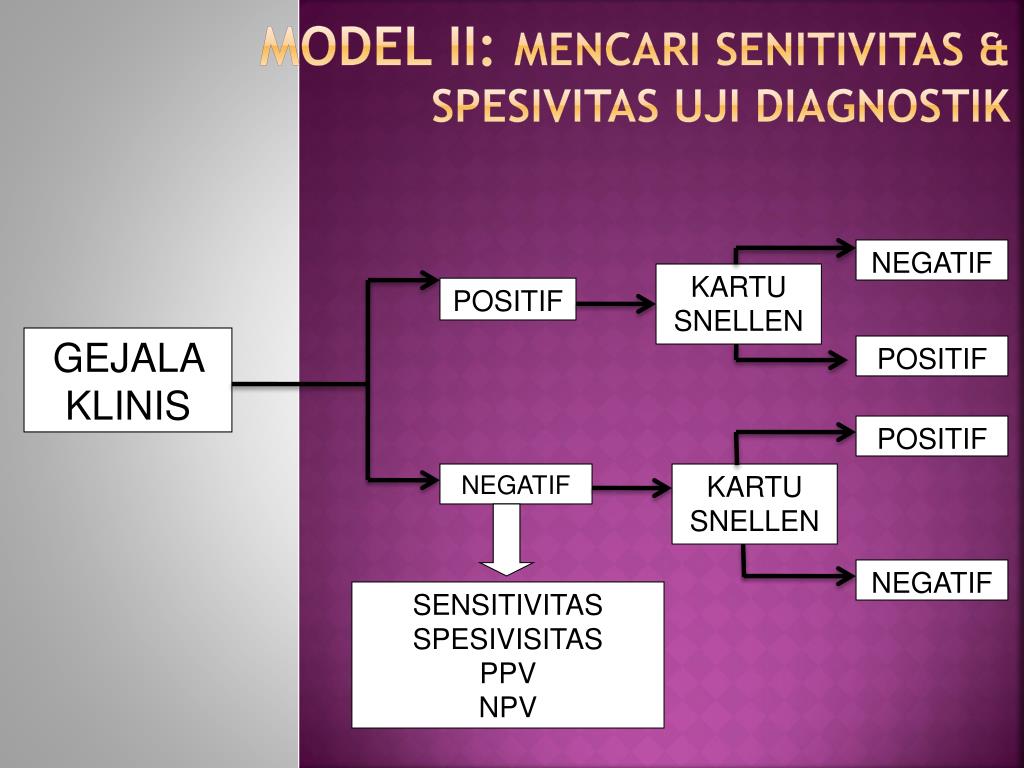 MODEL II: MENCARI SENITIVITAS & SPESIVITAS UJI DIAGNOSTIK

GEJALA KLINIS

POSITIF

KARTU SNELLEN

NEGATIF

POSITIF

NEGATIF

KARTU SNELLEN

POSITIF

NEGATIF

SENSITIVITAS
SPESIVISITAS
PPV
NPV